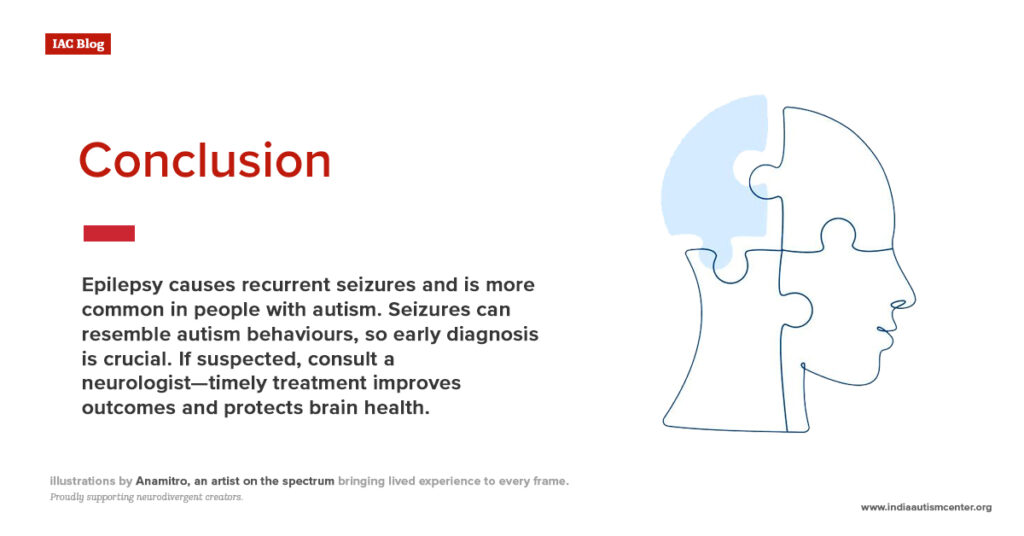 IAC Blog

Conclusion

Epilepsy causes recurrent seizures and is more common in people with autism. Seizures can resemble autism behaviours, so early diagnosis is crucial. If suspected, consult a neurologist—timely treatment improves outcomes and protects brain health.

illustrations by Anamitro, an artist on the spectrum bringing lived experience to every frame.
Proudly supporting neurodivergent creators.

www.indiaautismcenter.org